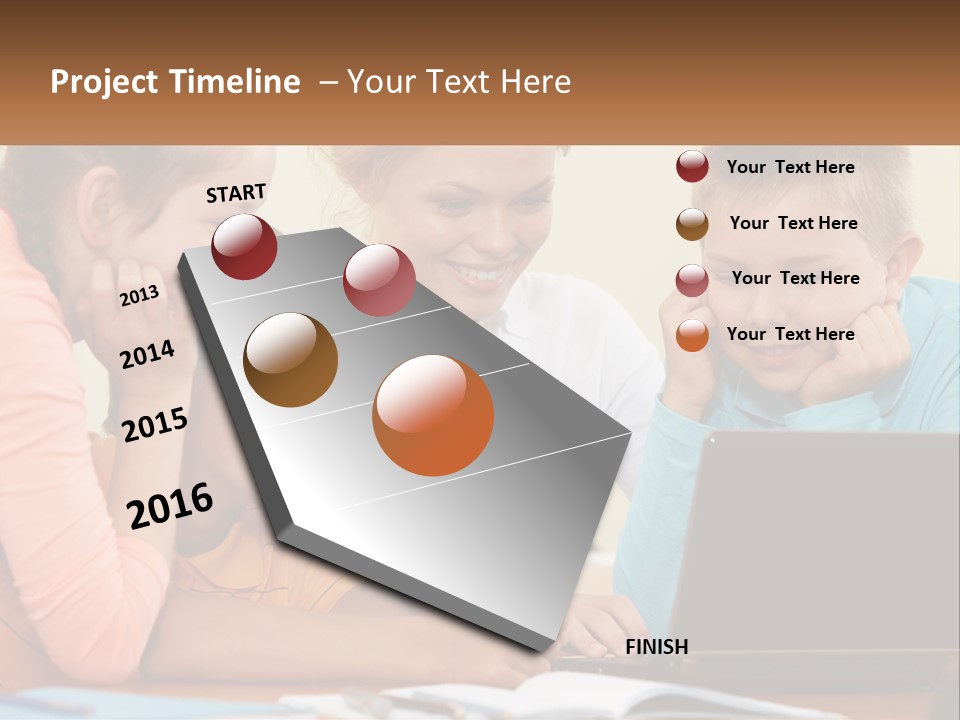 Project Timeline – Your Text Here

START

2013

2014

2015

2016

FINISH

Your Text Here

Your Text Here

Your Text Here

Your Text Here